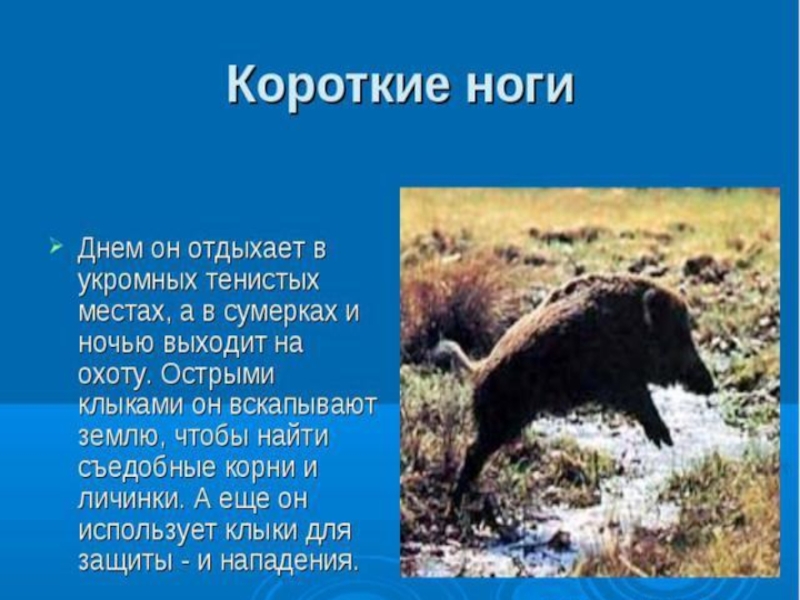 Короткие ноги

Днем он отдыхает в укромных тенистых местах, а в сумерках и ночью выходит на охоту. Острыми клыками он вскапывают землю, чтобы найти съедобные корни и личинки. А еще он использует клыки для защиты - и нападения.